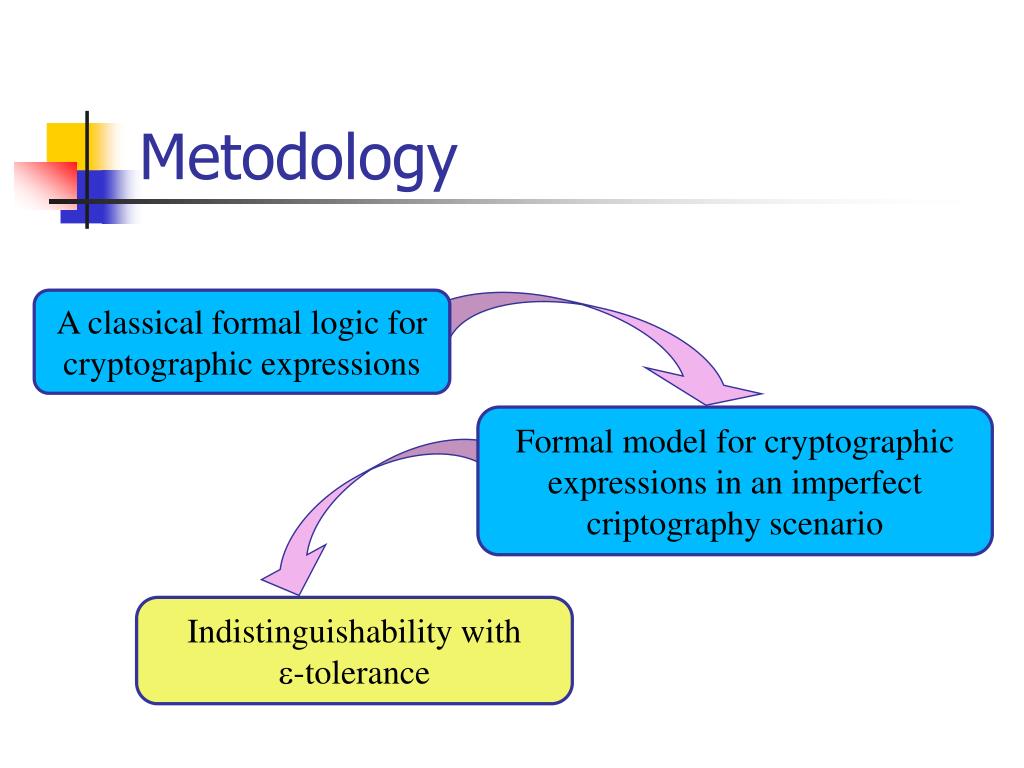 Metodology

A classical formal logic for cryptographic expressions

Formal model for cryptographic expressions in an imperfect criptography scenario

Indistinguishability with ε-tolerance